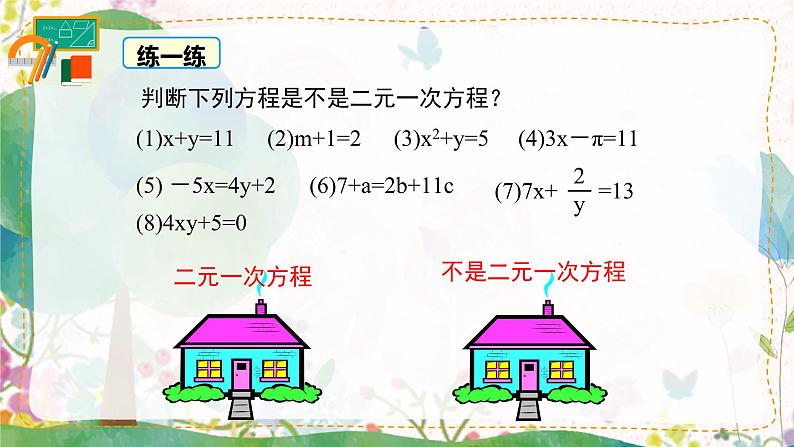 练一练

判断下列方程是不是二元一次方程？

(1)$x+y=11$ (2)$m+1=2$ (3)$x^2+y=5$ (4)$3x-\pi=11$

(5) $-5x=4y+2$ (6)$7+a=2b+11c$ (7)$7x+\frac{2}{y}=13$

(8)$4xy+5=0$

二元一次方程

不是二元一次方程